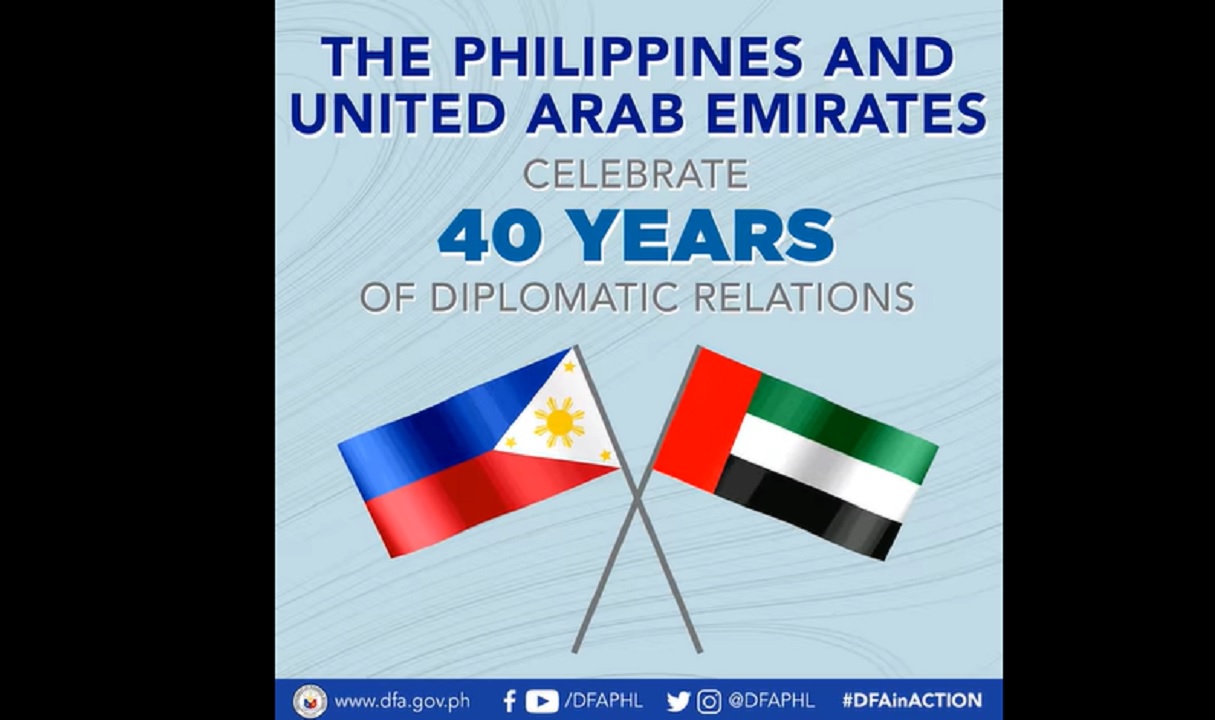 THE PHILIPPINES AND UNITED ARAB EMIRATES

CELEBRATE

40 YEARS

OF DIPLOMATIC RELATIONS

www.dfa.gov.ph /DFAPHL @DFAPHL #DFAinACTION